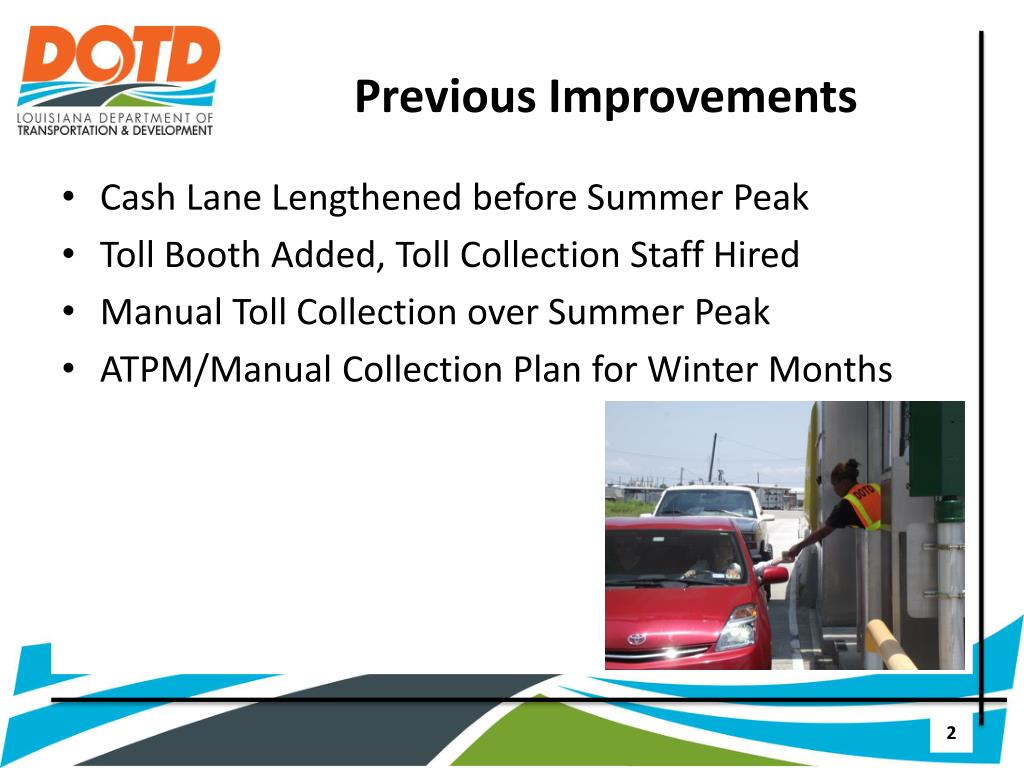 DOTD
LOUISIANA DEPARTMENT OF
TRANSPORTATION & DEVELOPMENT

Previous Improvements

• Cash Lane Lengthened before Summer Peak
• Toll Booth Added, Toll Collection Staff Hired
• Manual Toll Collection over Summer Peak
• ATPM/Manual Collection Plan for Winter Months

DOTD

2